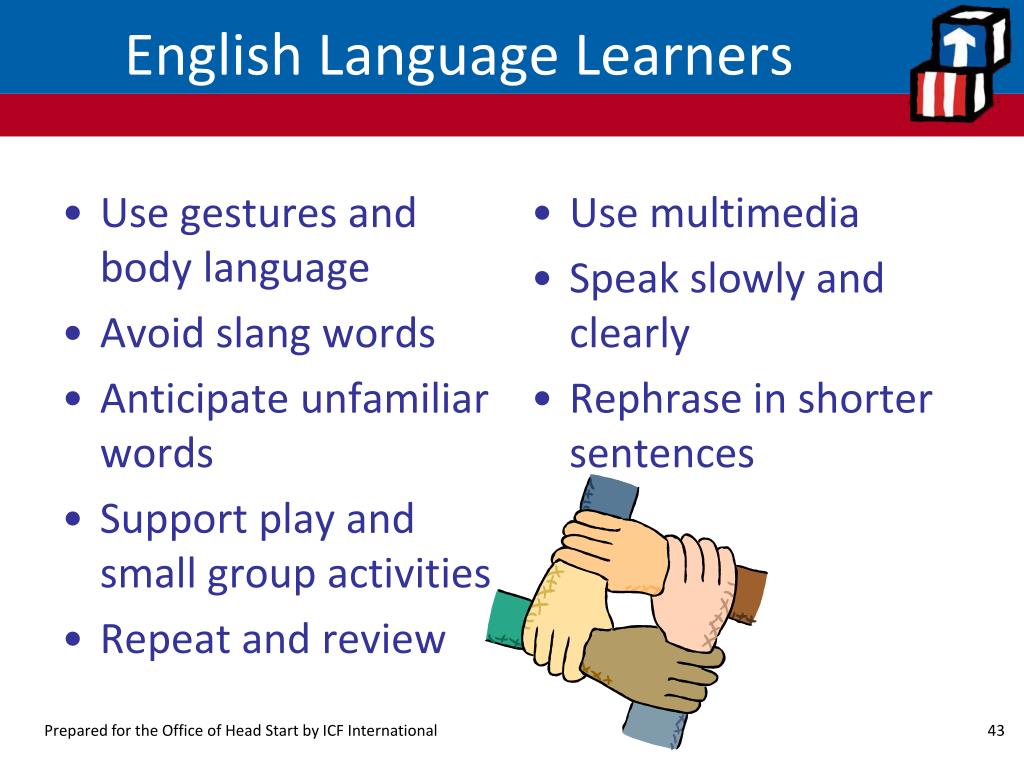 English Language Learners

• Use gestures and body language
• Avoid slang words
• Anticipate unfamiliar words
• Support play and small group activities
• Repeat and review

• Use multimedia
• Speak slowly and clearly
• Rephrase in shorter sentences

Prepared for the Office of Head Start by ICF International

43